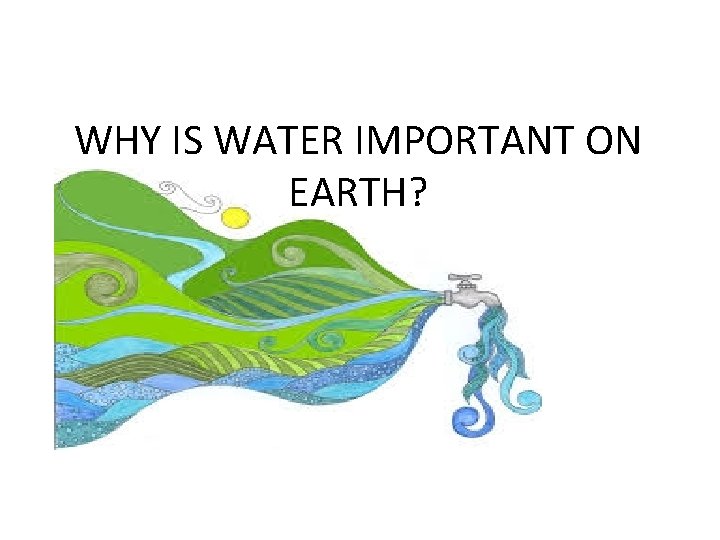 WHY IS WATER IMPORTANT ON EARTH?